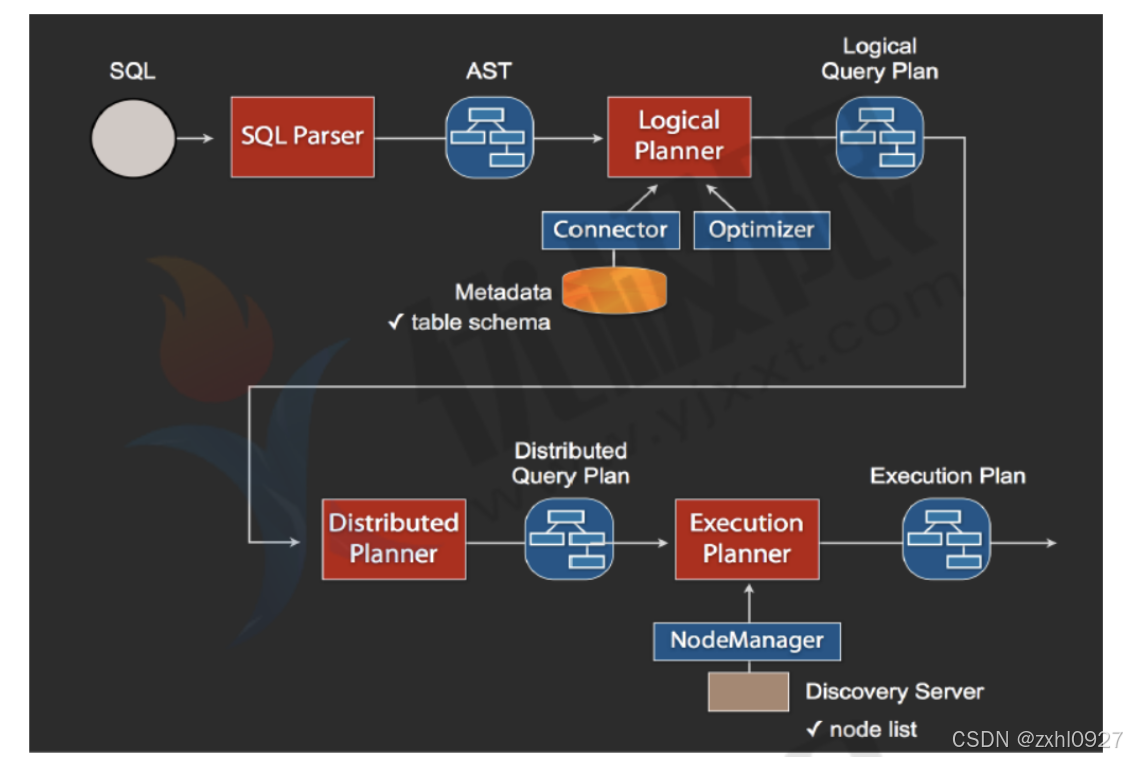 SQL

SQL Parser

AST

Logical Planner

Logical Query Plan

Connector

Optimizer

Metadata
✓ table schema

www.yjxxt.com

Distributed Planner

Distributed Query Plan

Execution Planner

Execution Plan

NodeManager

Discovery Server
✓ node list

CSDN @zxhl0927